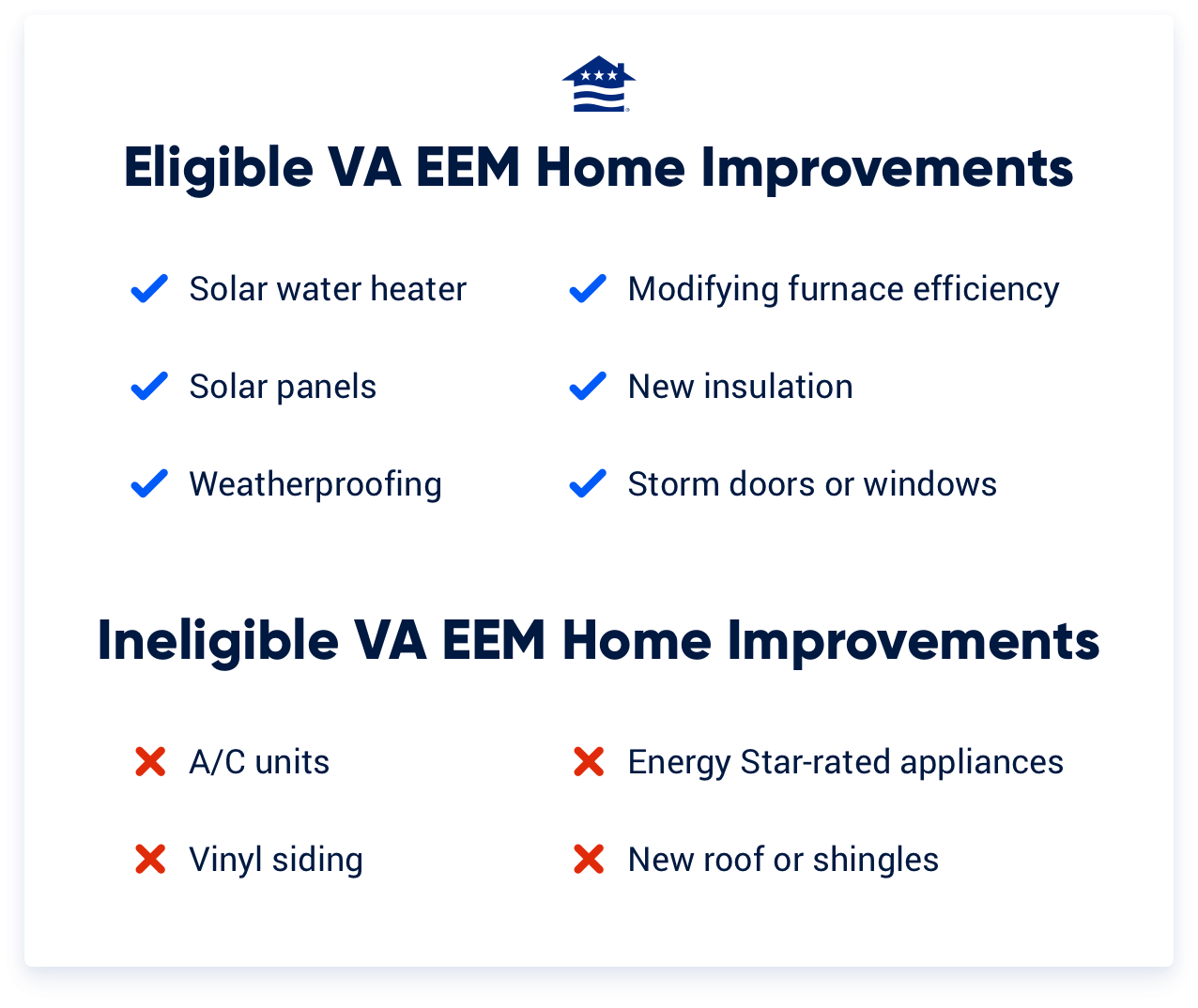 Eligible VA EEM Home Improvements

Solar water heater
Solar panels
Weatherproofing

Modifying furnace efficiency
New insulation
Storm doors or windows

Ineligible VA EEM Home Improvements

A/C units
Vinyl siding

Energy Star-rated appliances
New roof or shingles